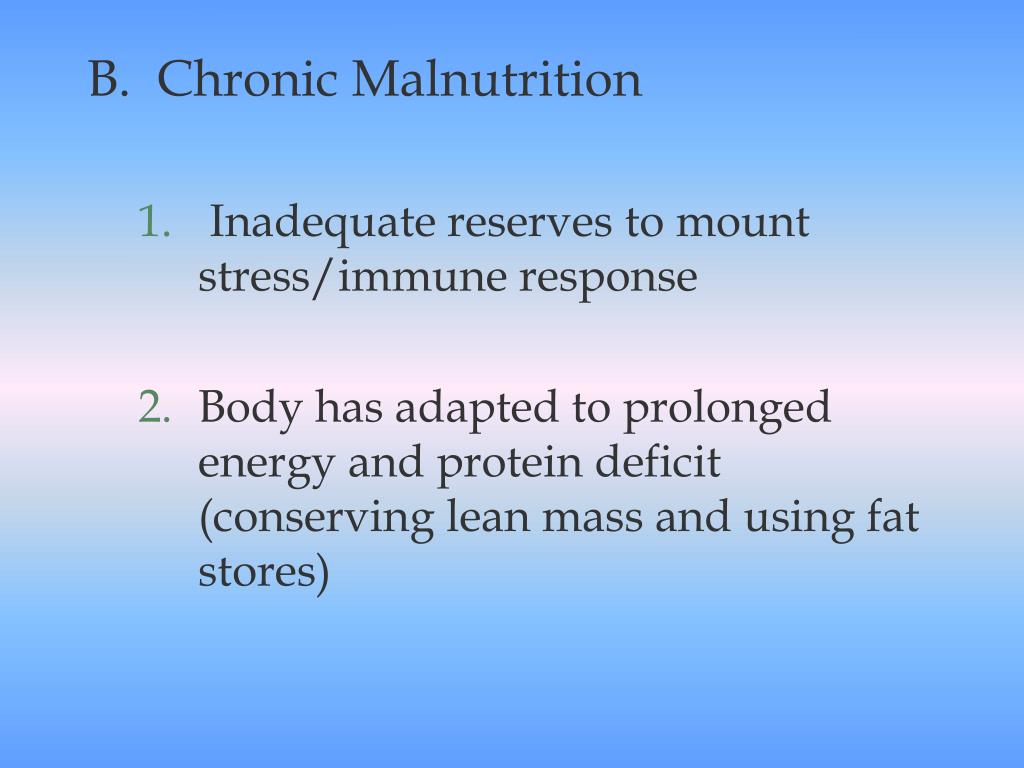 B. Chronic Malnutrition

1. Inadequate reserves to mount stress/immune response

2. Body has adapted to prolonged energy and protein deficit (conserving lean mass and using fat stores)